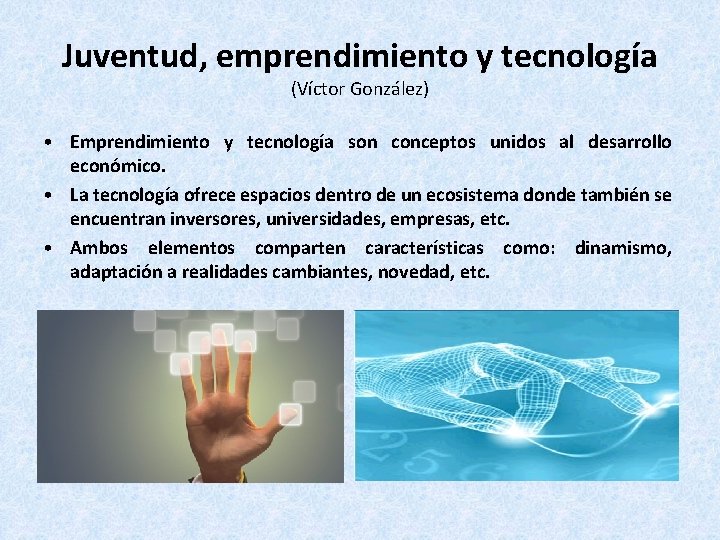 Juventud, emprendimiento y tecnología
(Víctor González)

• Emprendimiento y tecnología son conceptos unidos al desarrollo económico.
• La tecnología ofrece espacios dentro de un ecosistema donde también se encuentran inversores, universidades, empresas, etc.
• Ambos elementos comparten características como: dinamismo, adaptación a realidades cambiantes, novedad, etc.